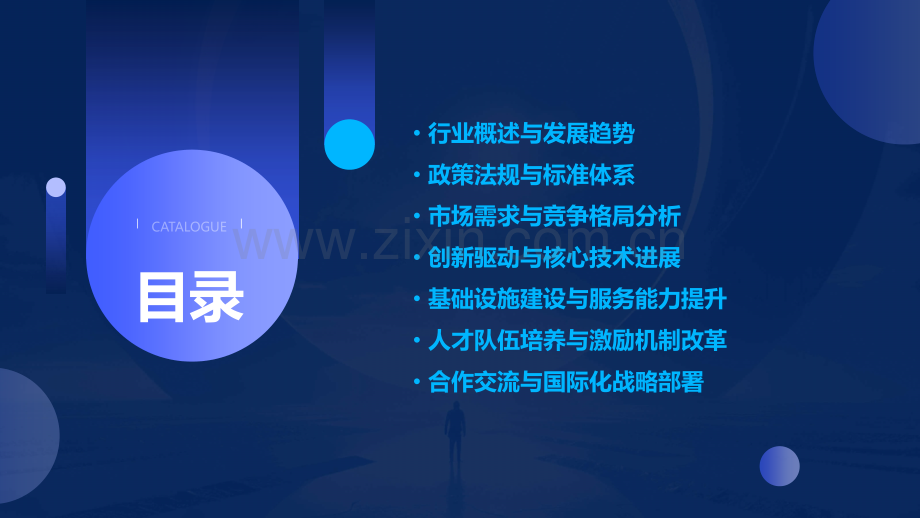 CATALOGUE

目录

• 行业概述与发展趋势
• 政策法规与标准体系
• 市场需求与竞争格局分析
• 创新驱动与核心技术进展
• 基础设施建设与服务能力提升
• 人才队伍培养与激励机制改革
• 合作交流与国际化战略部署

www.zixin.com.cn